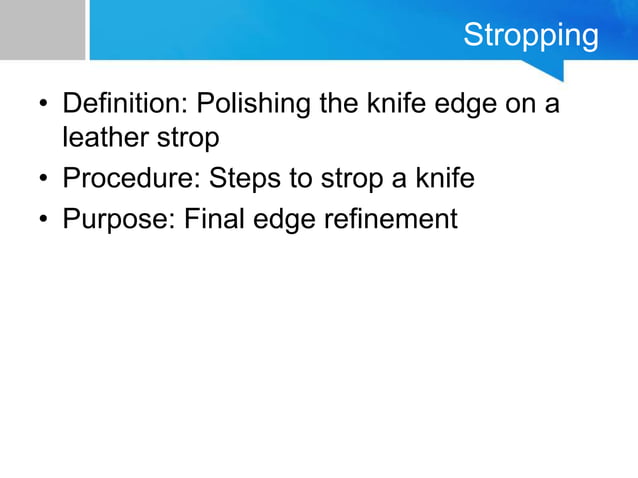 Stropping

• Definition: Polishing the knife edge on a leather strop
• Procedure: Steps to strop a knife
• Purpose: Final edge refinement